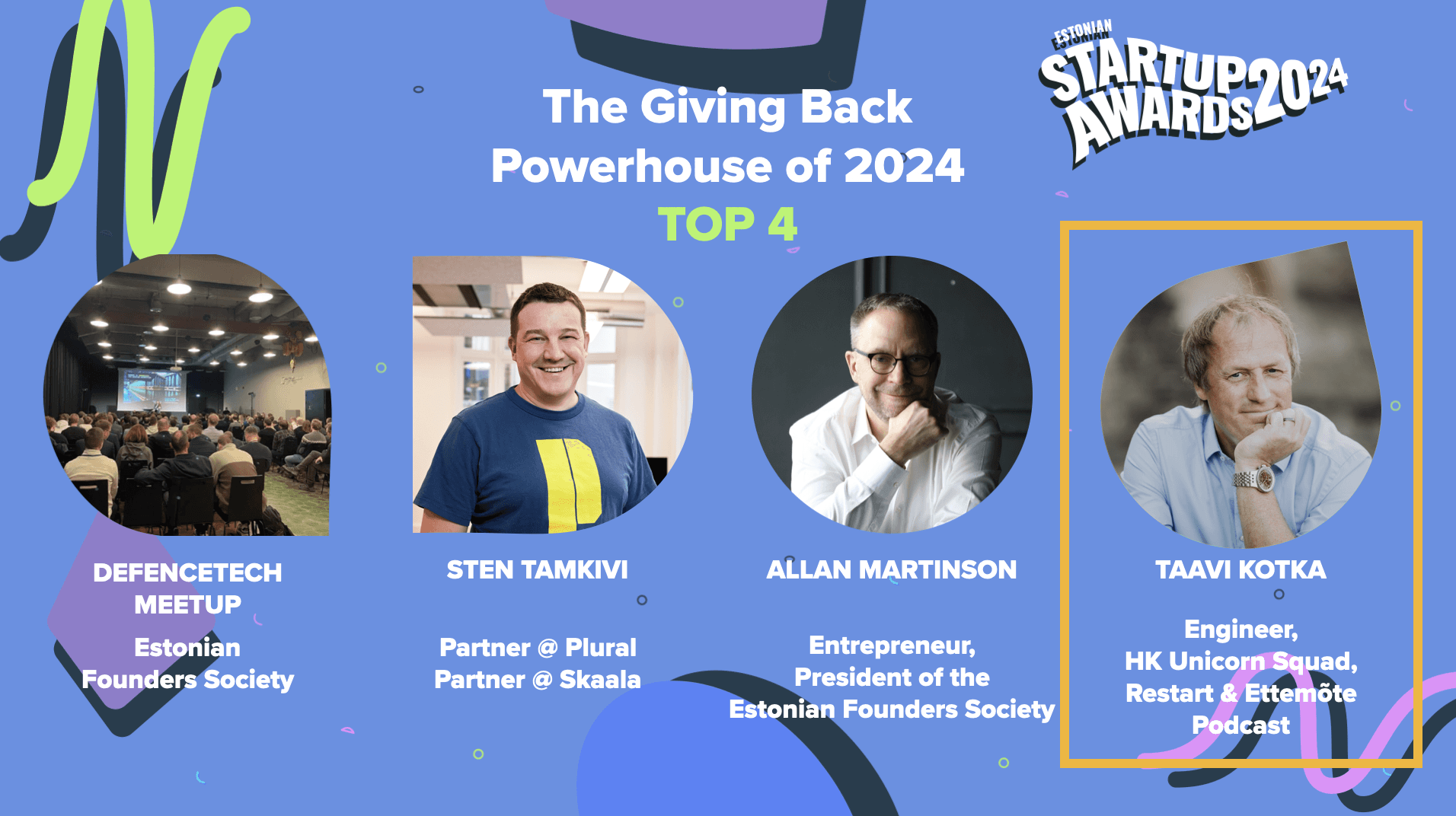 ESTONIAN STARTUP AWARDS 2024

The Giving Back Powerhouse of 2024

TOP 4

DEFENCETECH MEETUP

Estonian Founders Society

STEN TAMKIVI

Partner @ Plural
Partner @ Skaala

ALLAN MARTINSON

Entrepreneur, President of the Estonian Founders Society

TAAVI KOTKA

Engineer, HK Unicorn Squad, Restart & Ettemõte Podcast